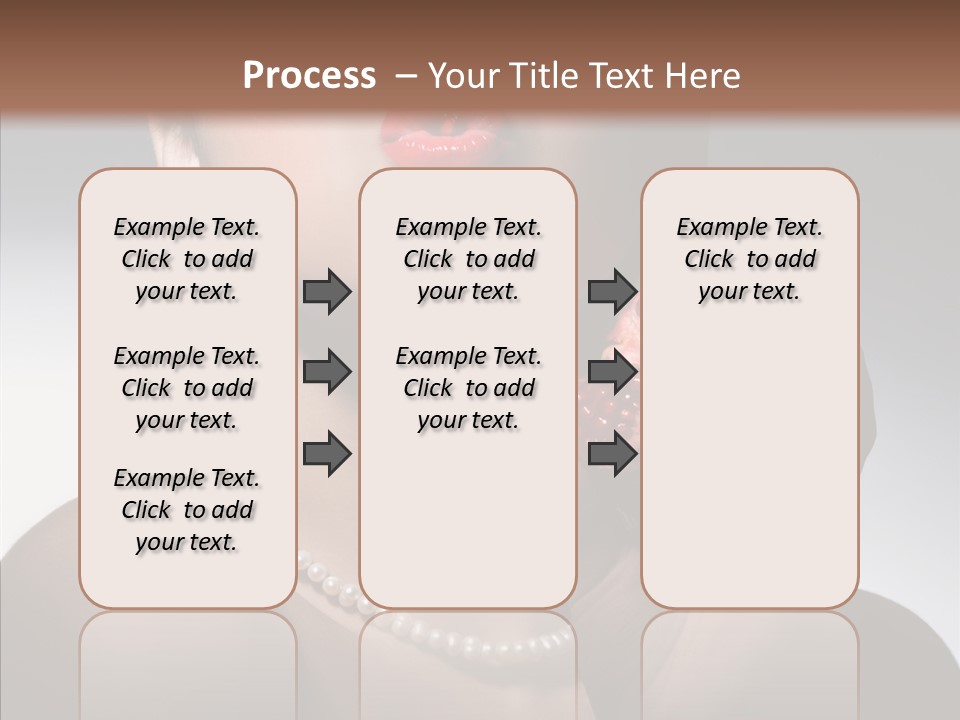 Process – Your Title Text Here

Example Text. Click to add your text.

Example Text. Click to add your text.

Example Text. Click to add your text.

Example Text. Click to add your text.

Example Text. Click to add your text.

Example Text. Click to add your text.